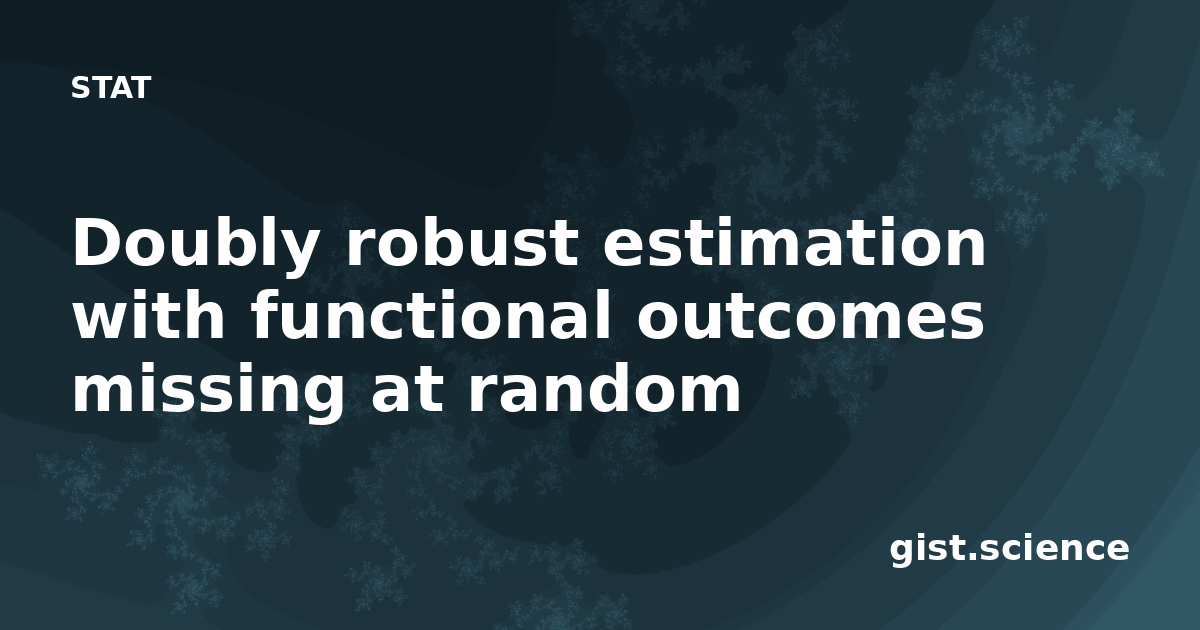 STAT

Doubly robust estimation with functional outcomes missing at random

gist.science